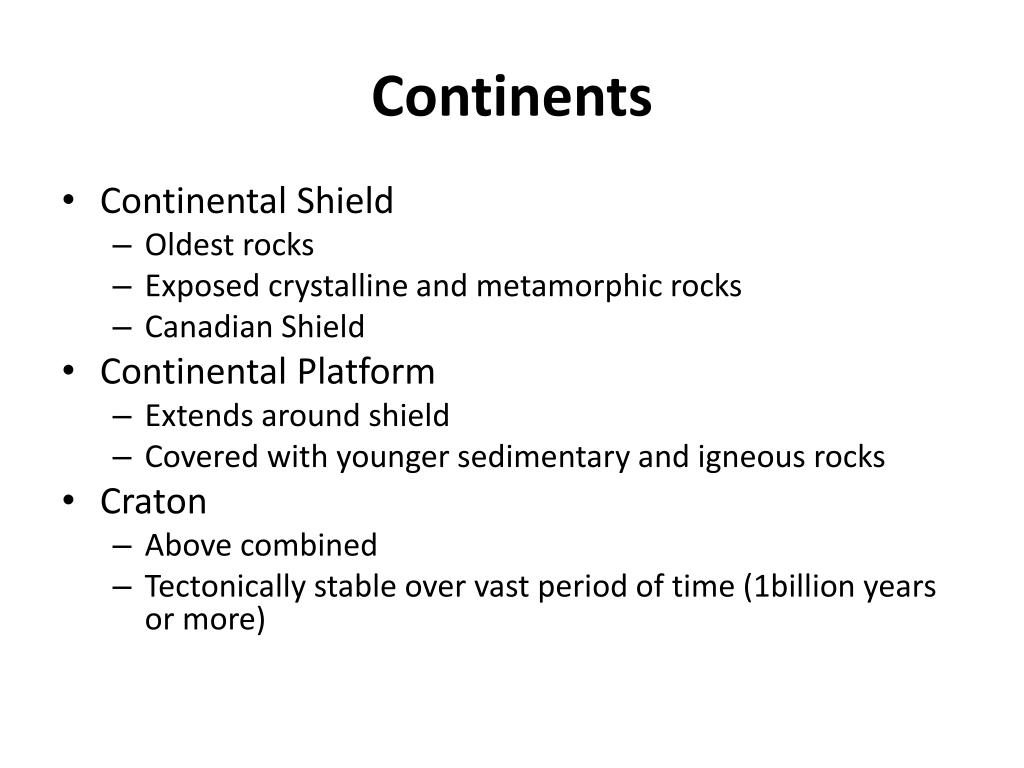 Continents

• Continental Shield
  – Oldest rocks
  – Exposed crystalline and metamorphic rocks
  – Canadian Shield
• Continental Platform
  – Extends around shield
  – Covered with younger sedimentary and igneous rocks
• Craton
  – Above combined
  – Tectonically stable over vast period of time (1billion years or more)